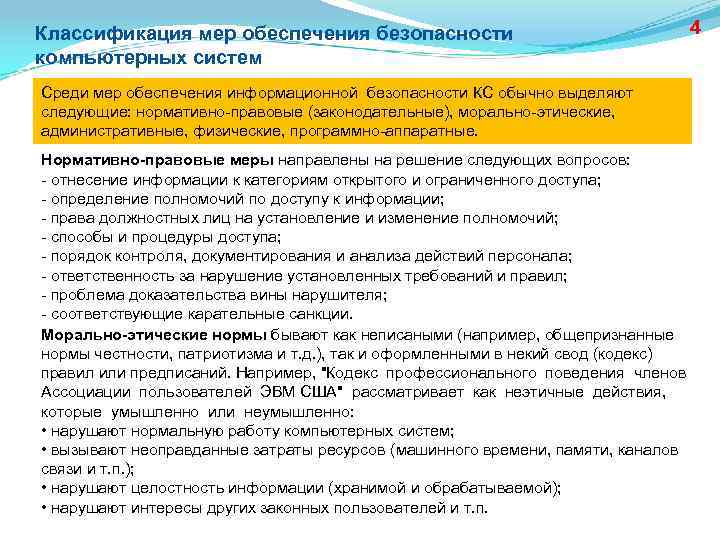 Классификация мер обеспечения безопасности компьютерных систем

4

Среди мер обеспечения информационной безопасности КС обычно выделяют следующие: нормативно-правовые (законодательные), морально-этические, административные, физические, программно-аппаратные.

Нормативно-правовые меры направлены на решение следующих вопросов:
- отнесение информации к категориям открытого и ограниченного доступа;
- определение полномочий по доступу к информации;
- права должностных лиц на установление и изменение полномочий;
- способы и процедуры доступа;
- порядок контроля, документирования и анализа действий персонала;
- ответственность за нарушение установленных требований и правил;
- проблема доказательства вины нарушителя;
- соответствующие карательные санкции.

Морально-этические нормы бывают как неписаными (например, общепризнанные нормы честности, патриотизма и т.д.), так и оформленными в некий свод (кодекс) правил или предписаний. Например, "Кодекс профессионального поведения членов Ассоциации пользователей ЭВМ США" рассматривает как неэтичные действия, которые умышленно или неумышленно:
• нарушают нормальную работу компьютерных систем;
• вызывают неоправданные затраты ресурсов (машинного времени, памяти, каналов связи и т.п.);
• нарушают целостность информации (хранимой и обрабатываемой);
• нарушают интересы других законных пользователей и т.п.